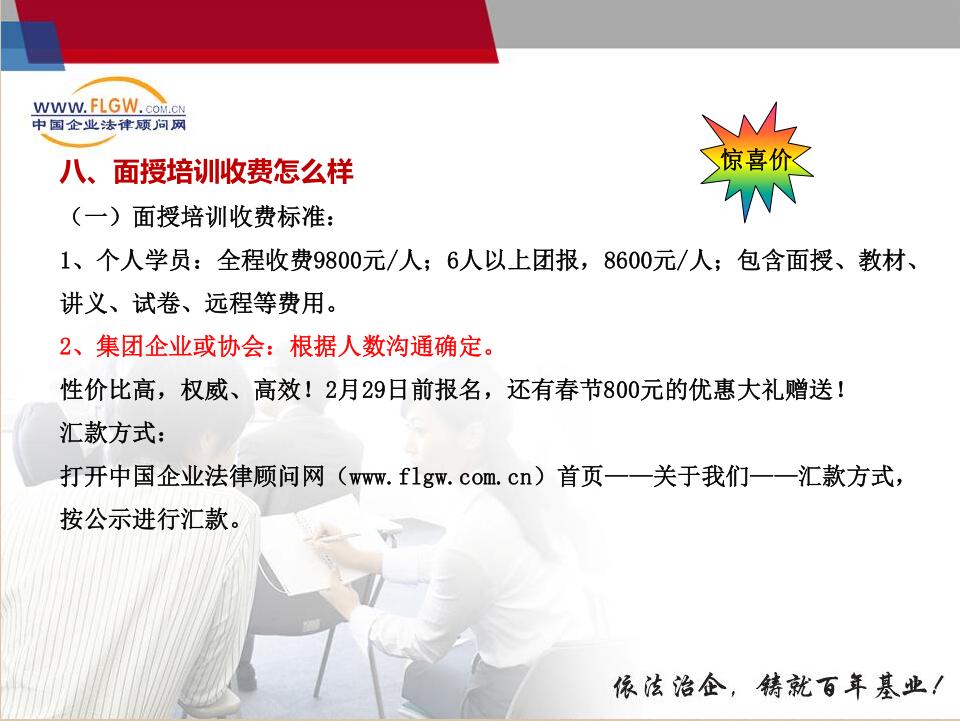 WWW.FLGW.COM.CN
中国企业法律顾问网

惊喜价

八、面授培训收费怎么样

（一）面授培训收费标准：

1、个人学员：全程收费9800元/人；6人以上团报，8600元/人；包含面授、教材、讲义、试卷、远程等费用。

2、集团企业或协会：根据人数沟通确定。

性价比高，权威、高效！2月29日前报名，还有春节800元的优惠大礼赠送！

汇款方式：

打开中国企业法律顾问网（www.flgw.com.cn）首页——关于我们——汇款方式，按公示进行汇款。

依法治企，铸就百年基业！